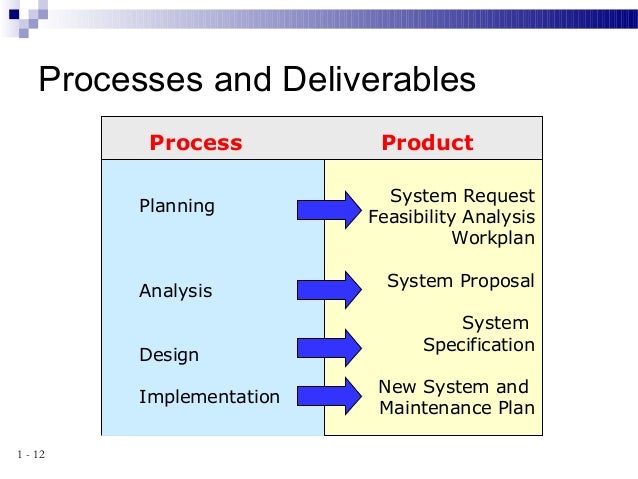 Processes and Deliverables

| Process | Product |
|---|---|
| Planning | System Request Feasibility Analysis Workplan |
| Analysis | System Proposal |
| Design | System Specification |
| Implementation | New System and Maintenance Plan |

1 - 12